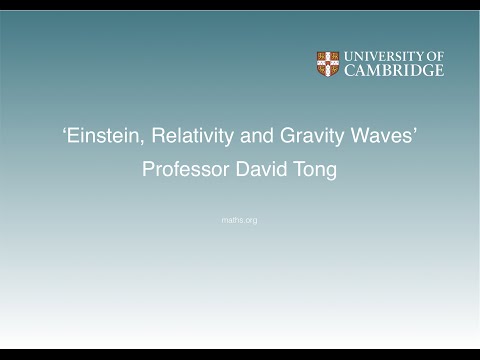 UNIVERSITY OF
CAMBRIDGE

‘Einstein, Relativity and Gravity Waves’
Professor David Tong

maths.org